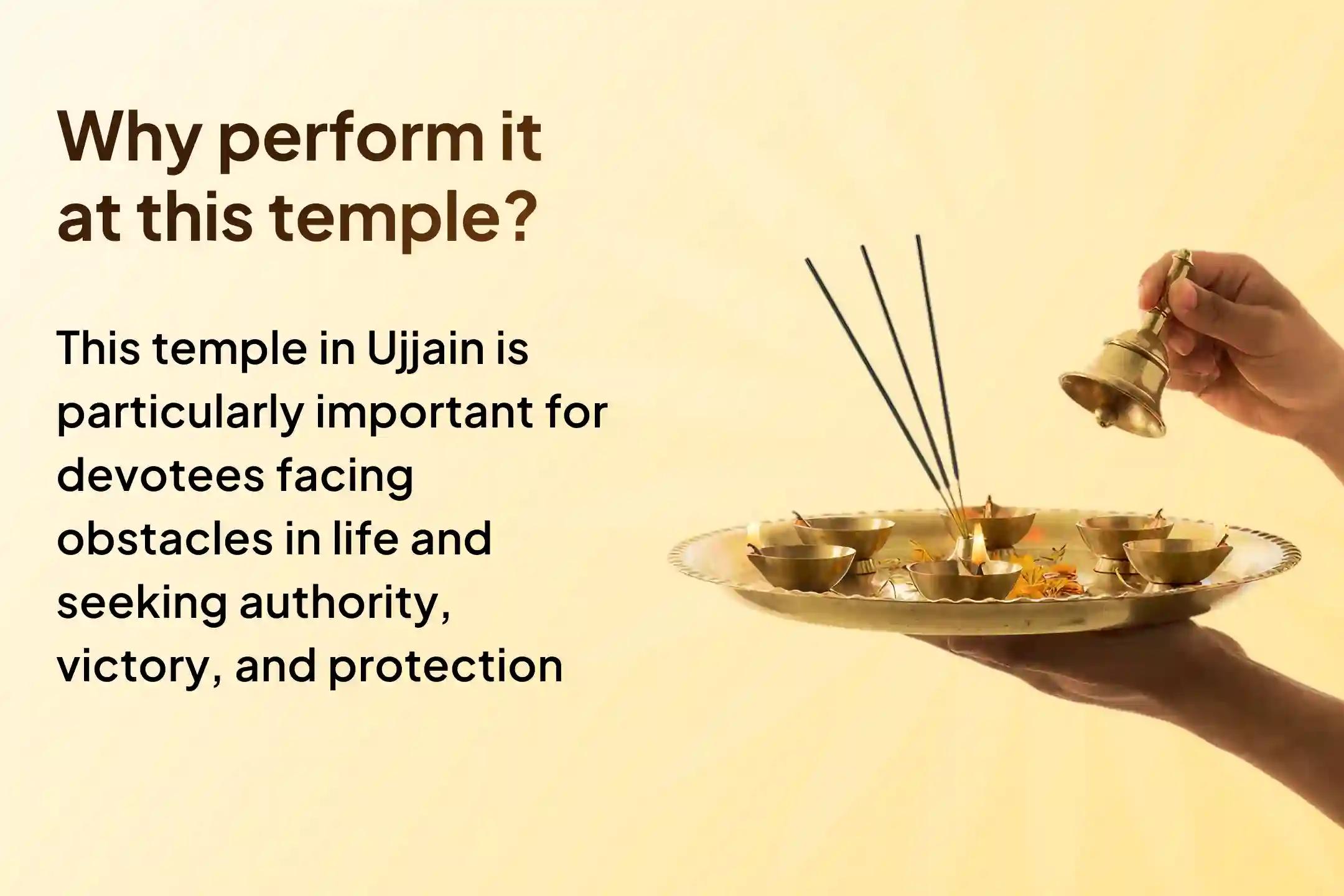 Why perform it at this temple?

This temple in Ujjain is particularly important for devotees facing obstacles in life and seeking authority, victory, and protection